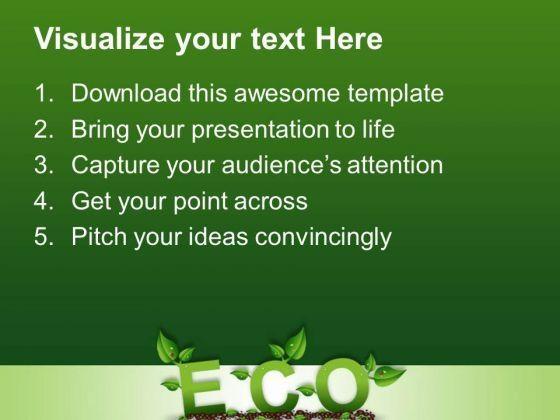 Visualize your text Here

1. Download this awesome template
2. Bring your presentation to life
3. Capture your audience's attention
4. Get your point across
5. Pitch your ideas convincingly

ECO